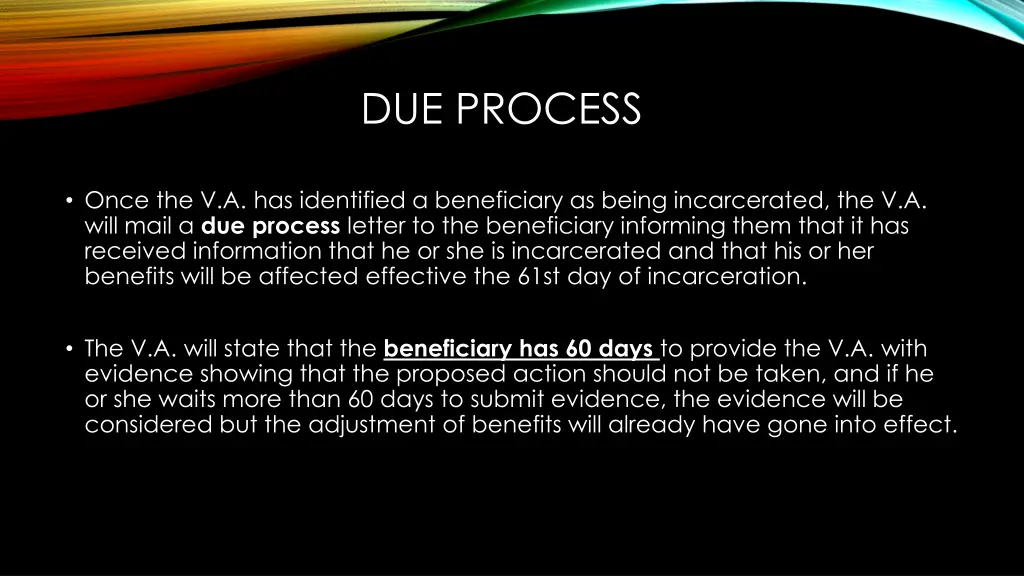 DUE PROCESS

• Once the V.A. has identified a beneficiary as being incarcerated, the V.A. will mail a due process letter to the beneficiary informing them that it has received information that he or she is incarcerated and that his or her benefits will be affected effective the 61st day of incarceration.

• The V.A. will state that the beneficiary has 60 days to provide the V.A. with evidence showing that the proposed action should not be taken, and if he or she waits more than 60 days to submit evidence, the evidence will be considered but the adjustment of benefits will already have gone into effect.